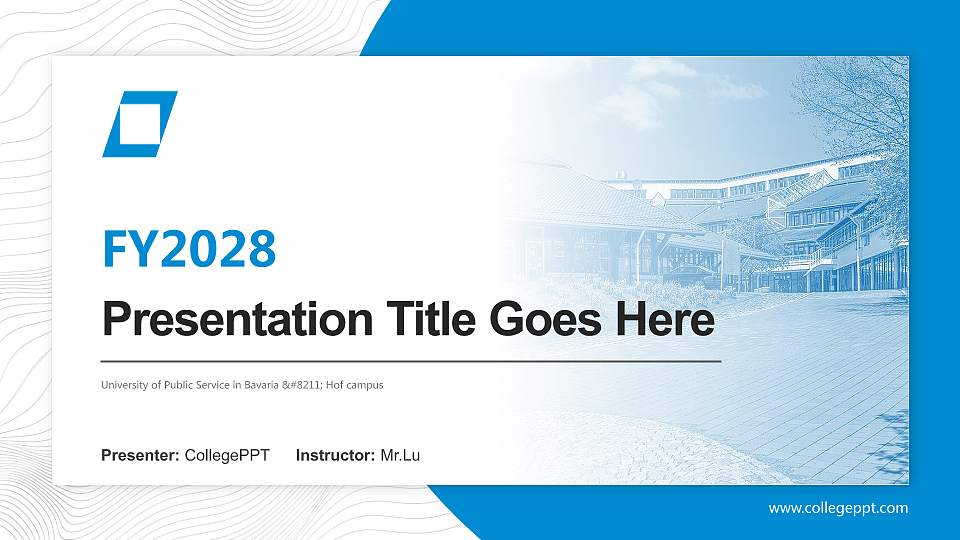 FY2028

Presentation Title Goes Here

University of Public Service in Bavaria &#8211; Hof campus

Presenter: CollegePPT Instructor: Mr.Lu

www.collegeppt.com